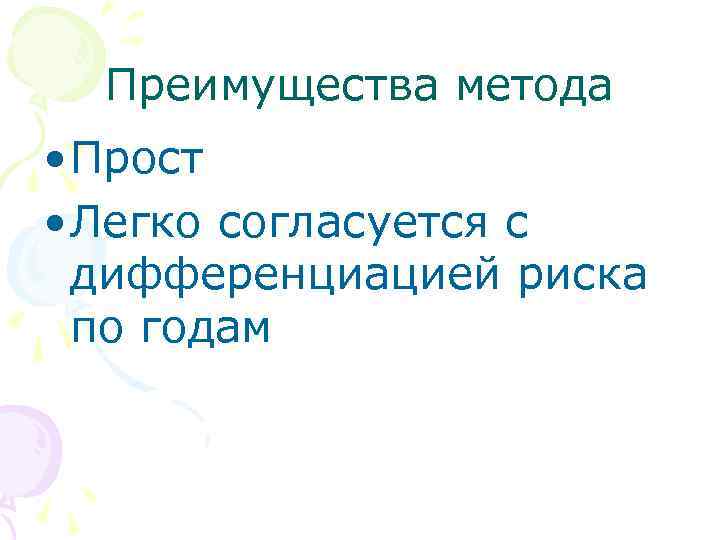 Преимущества метода

• Прост

• Легко согласуется с дифференциацией риска по годам